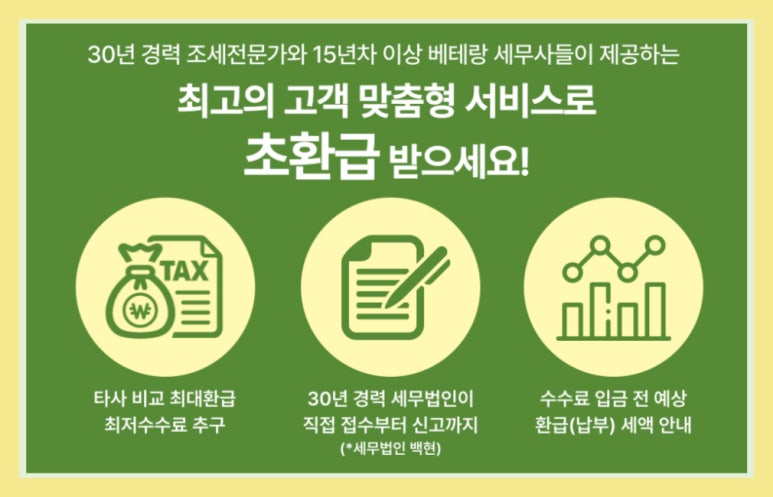 30년 경력 조세전문가와 15년차 이상 베테랑 세무사들이 제공하는

최고의 고객 맞춤형 서비스로

초환급 받으세요!

TAX

₩

타사 비교 최대환급
최저수수료 추구

30년 경력 세무법인이
직접 접수부터 신고까지
(*세무법인 백현)

수수료 입금 전 예상
환급(납부) 세액 안내